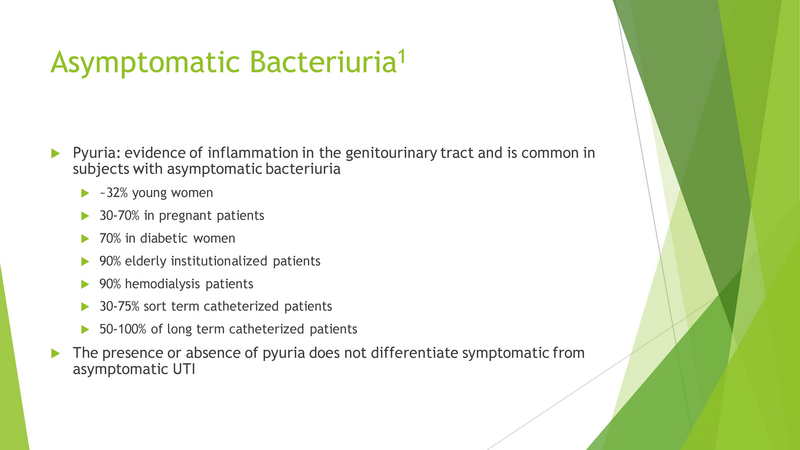 Asymptomatic Bacteriuria$^1$

Pyuria: evidence of inflammation in the genitourinary tract and is common in subjects with asymptomatic bacteriuria

~32% young women

30-70% in pregnant patients

70% in diabetic women

90% elderly institutionalized patients

90% hemodialysis patients

30-75% sort term catheterized patients

50-100% of long term catheterized patients

The presence or absence of pyuria does not differentiate symptomatic from asymptomatic UTI